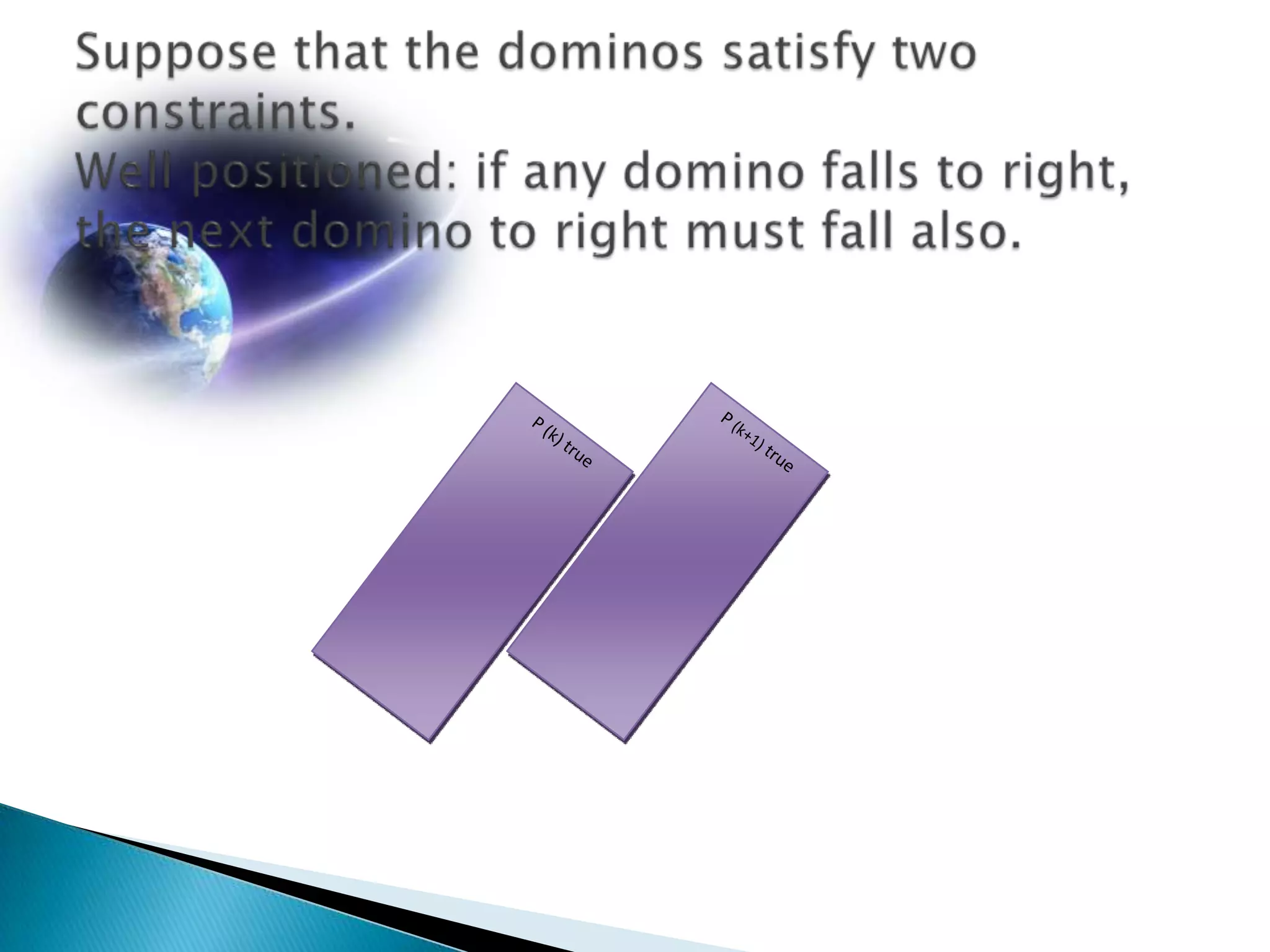 Suppose that the dominos satisfy two constraints.
Well positioned: if any domino falls to right, the next domino to right must fall also.

P (k) true

P (k+1) true